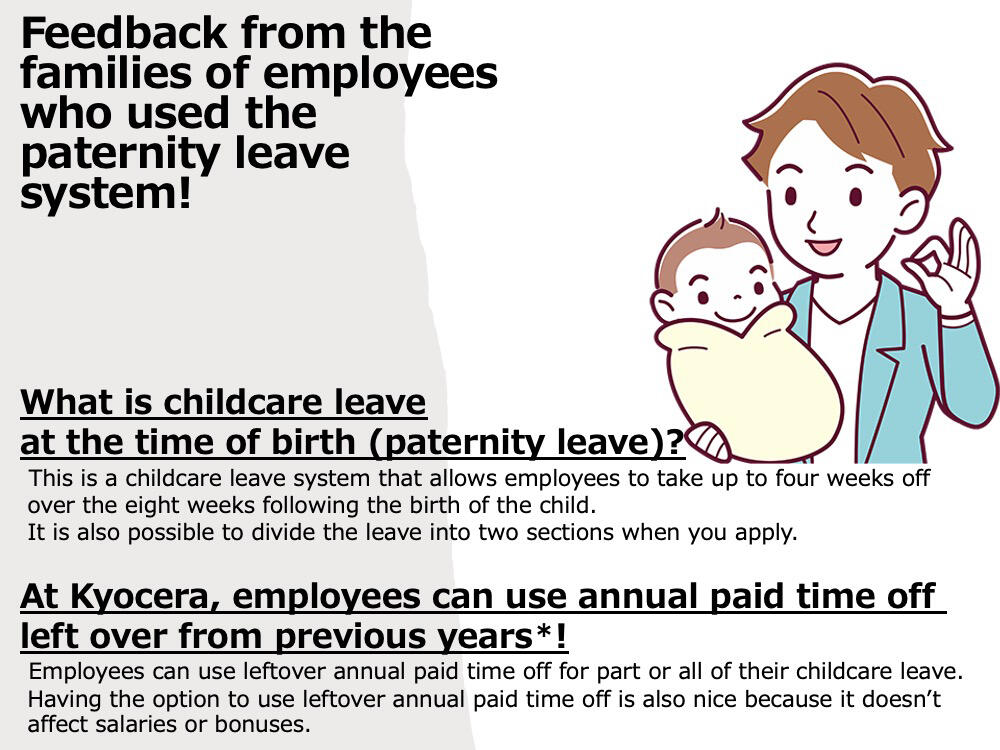 Feedback from the families of employees who used the paternity leave system!

What is childcare leave at the time of birth (paternity leave)?

This is a childcare leave system that allows employees to take up to four weeks off over the eight weeks following the birth of the child.
It is also possible to divide the leave into two sections when you apply.

At Kyocera, employees can use annual paid time off left over from previous years*!

Employees can use leftover annual paid time off for part or all of their childcare leave. Having the option to use leftover annual paid time off is also nice because it doesn't affect salaries or bonuses.